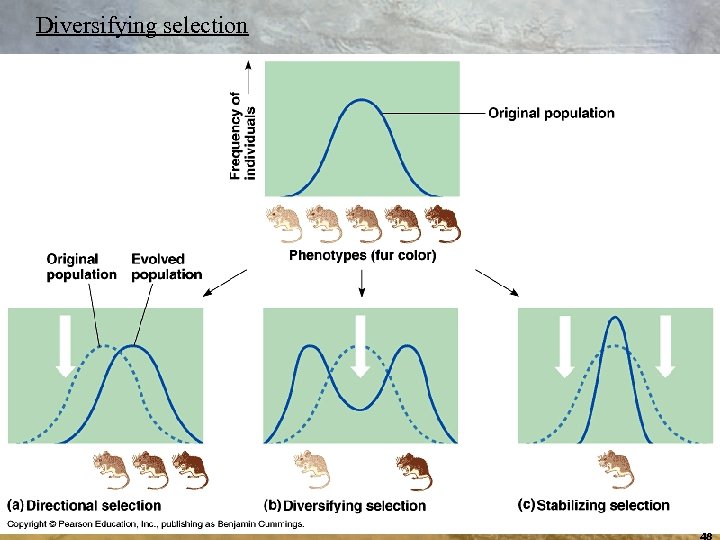 Diversifying selection

Frequency of individuals

Original population

Phenotypes (fur color)

Original population

Evolved population

(a) Directional selection

(b) Diversifying selection

(c) Stabilizing selection

Copyright © Pearson Education, Inc., publishing as Benjamin Cummings.

48